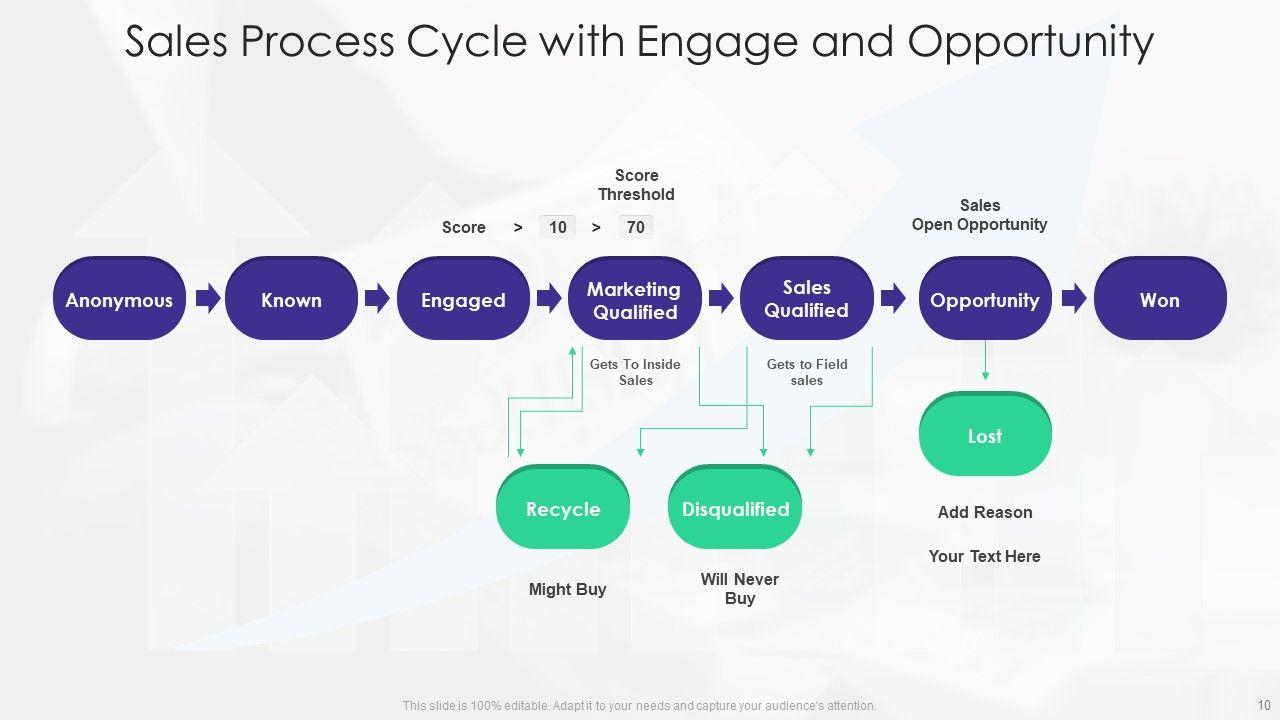 Sales Process Cycle with Engage and Opportunity

Score Threshold

Score > 10 > 70

Sales Open Opportunity

Anonymous

Known

Engaged

Marketing Qualified

Sales Qualified

Opportunity

Won

Gets To Inside Sales

Gets to Field sales

Lost

Recycle

Disqualified

Add Reason

Your Text Here

Might Buy

Will Never Buy

This slide is 100% editable. Adapt it to your needs and capture your audience's attention.

10